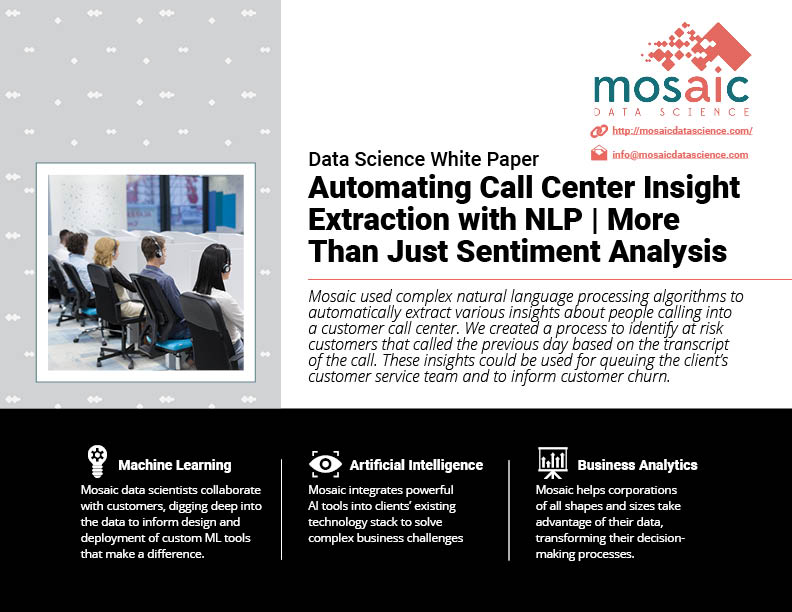 mosaic
DATA SCIENCE

http://mosaicdatascience.com/

info@mosaicdatascience.com

Data Science White Paper

Automating Call Center Insight Extraction with NLP | More Than Just Sentiment Analysis

Mosaic used complex natural language processing algorithms to automatically extract various insights about people calling into a customer call center. We created a process to identify at risk customers that called the previous day based on the transcript of the call. These insights could be used for queuing the client's customer service team and to inform customer churn.

Machine Learning

Mosaic data scientists collaborate with customers, digging deep into the data to inform design and deployment of custom ML tools that make a difference.

Artificial Intelligence

Mosaic integrates powerful AI tools into clients' existing technology stack to solve complex business challenges

Business Analytics

Mosaic helps corporations of all shapes and sizes take advantage of their data, transforming their decision-making processes.